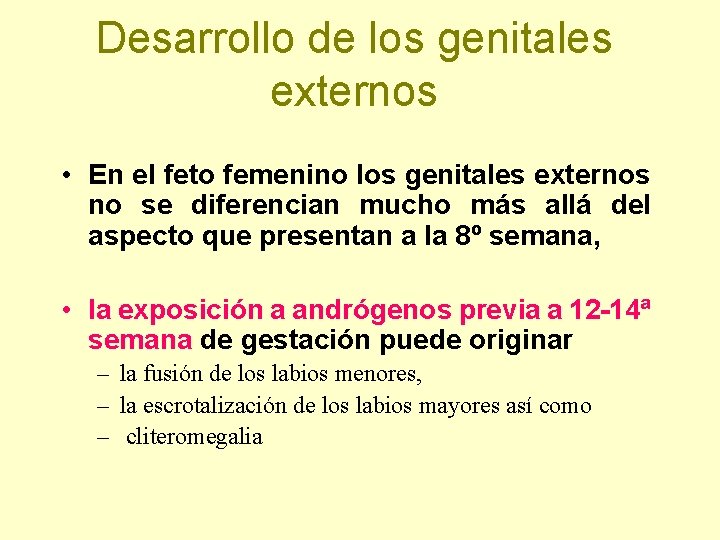 Desarrollo de los genitales externos

• En el feto femenino los genitales externos no se diferencian mucho más allá del aspecto que presentan a la 8º semana,

• la exposición a andrógenos previa a 12-14ª semana de gestación puede originar
– la fusión de los labios menores,
– la escrotalización de los labios mayores así como
– cliteromegalia